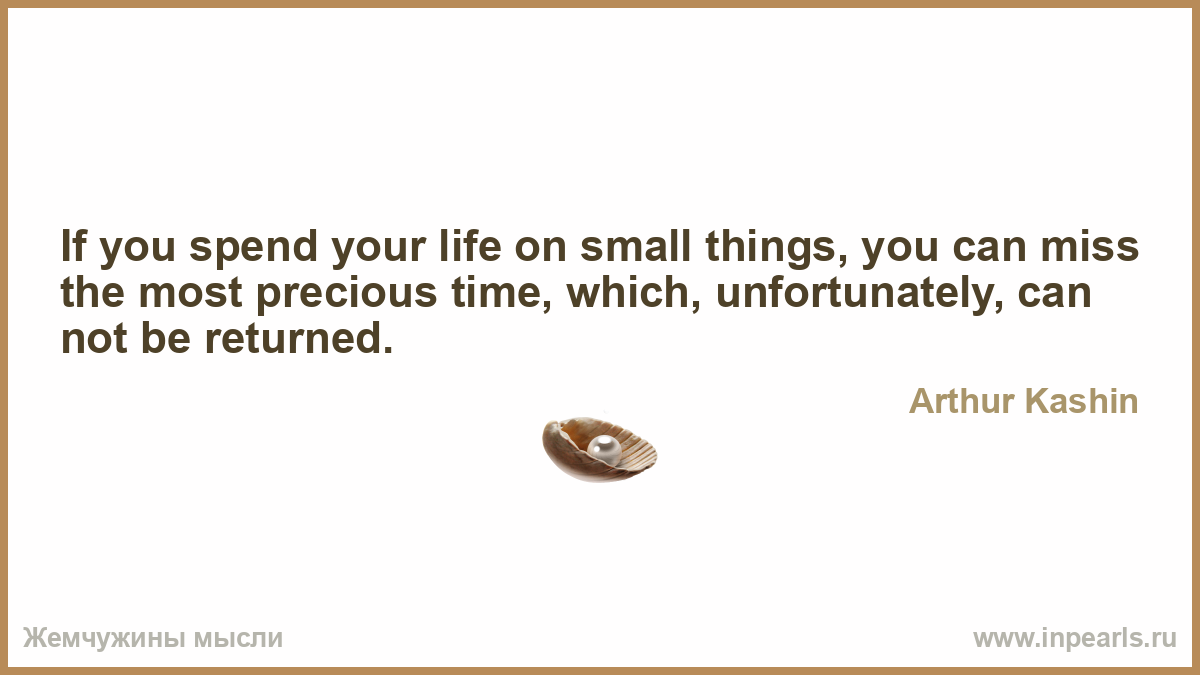 If you spend your life on small things, you can miss the most precious time, which, unfortunately, can not be returned.

Arthur Kashin

Жемчужины мысли

www.inpearls.ru